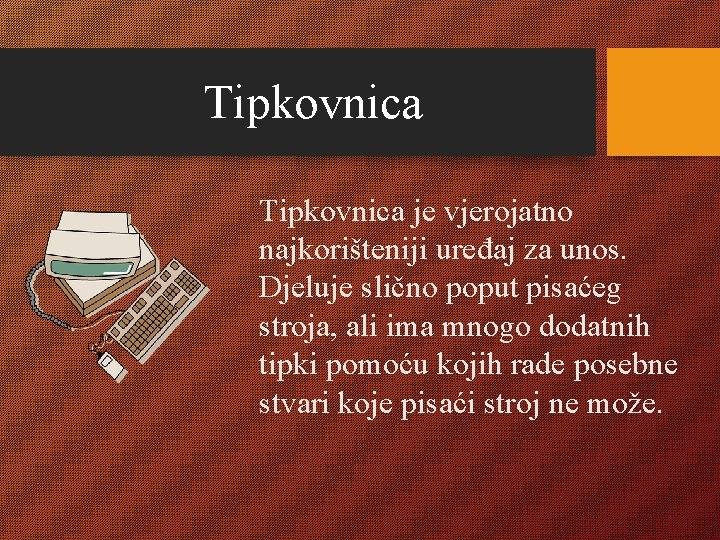 Tipkovnica

Tipkovnica je vjerojatno najkorišteniji uređaj za unos. Djeluje slično poput pisaćeg stroja, ali ima mnogo dodatnih tipki pomoću kojih rade posebne stvari koje pisaći stroj ne može.